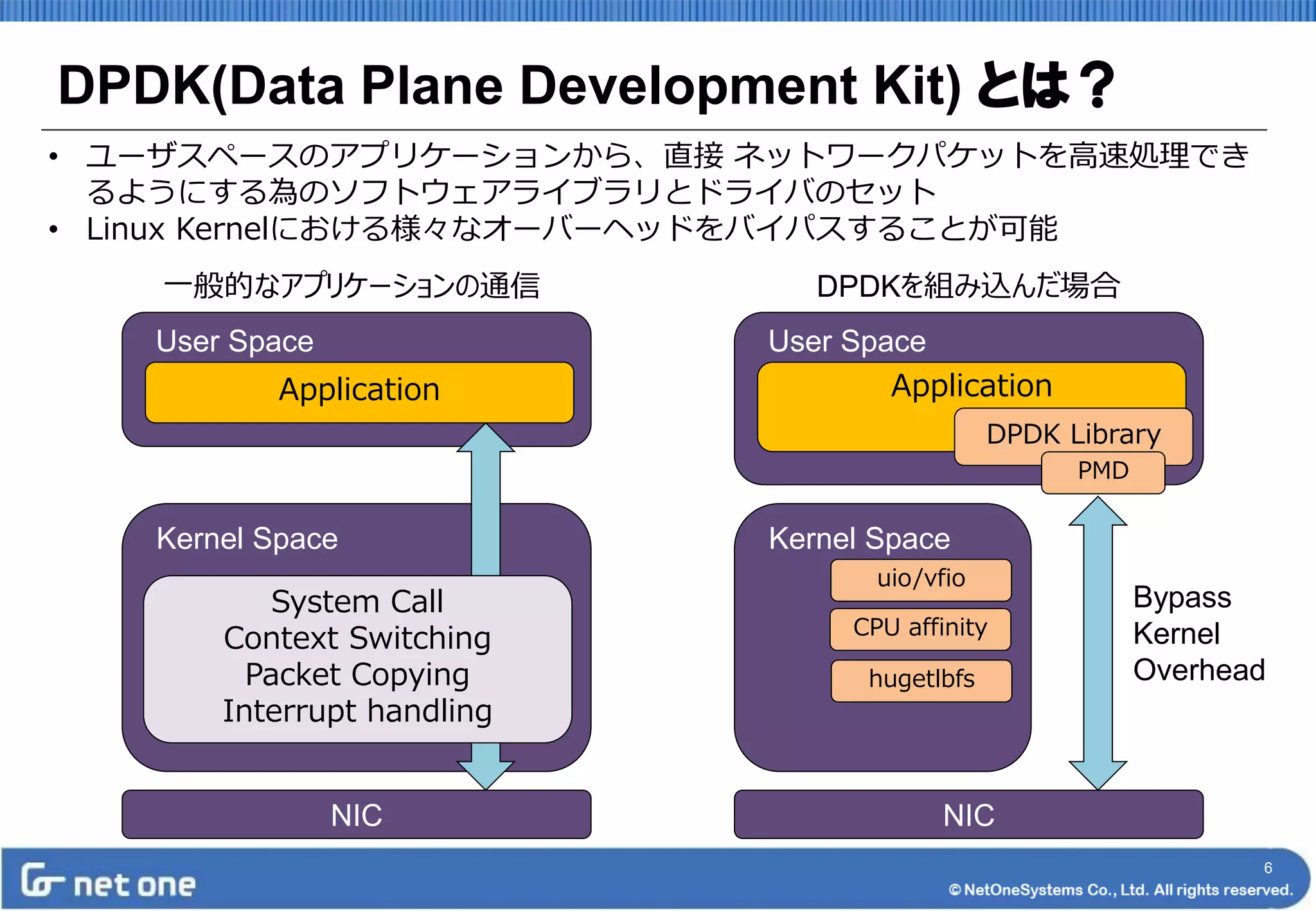 DPDK(Data Plane Development Kit) とは？

• ユーザスペースのアプリケーションから、直接 ネットワークパケットを高速処理できるようにする為のソフトウェアライブラリとドライバのセット
• Linux Kernelにおける様々なオーバーヘッドをバイパスすることが可能

一般的なアプリケーションの通信

User Space
Application
Kernel Space
System Call
Context Switching
Packet Copying
Interrupt handling
NIC

DPDKを組み込んだ場合

User Space
Application
DPDK Library
PMD
Kernel Space
uio/vfio
CPU affinity
hugetlbfs
Bypass Kernel Overhead
NIC

net one
6
© NetOneSystems Co., Ltd. All rights reserved.